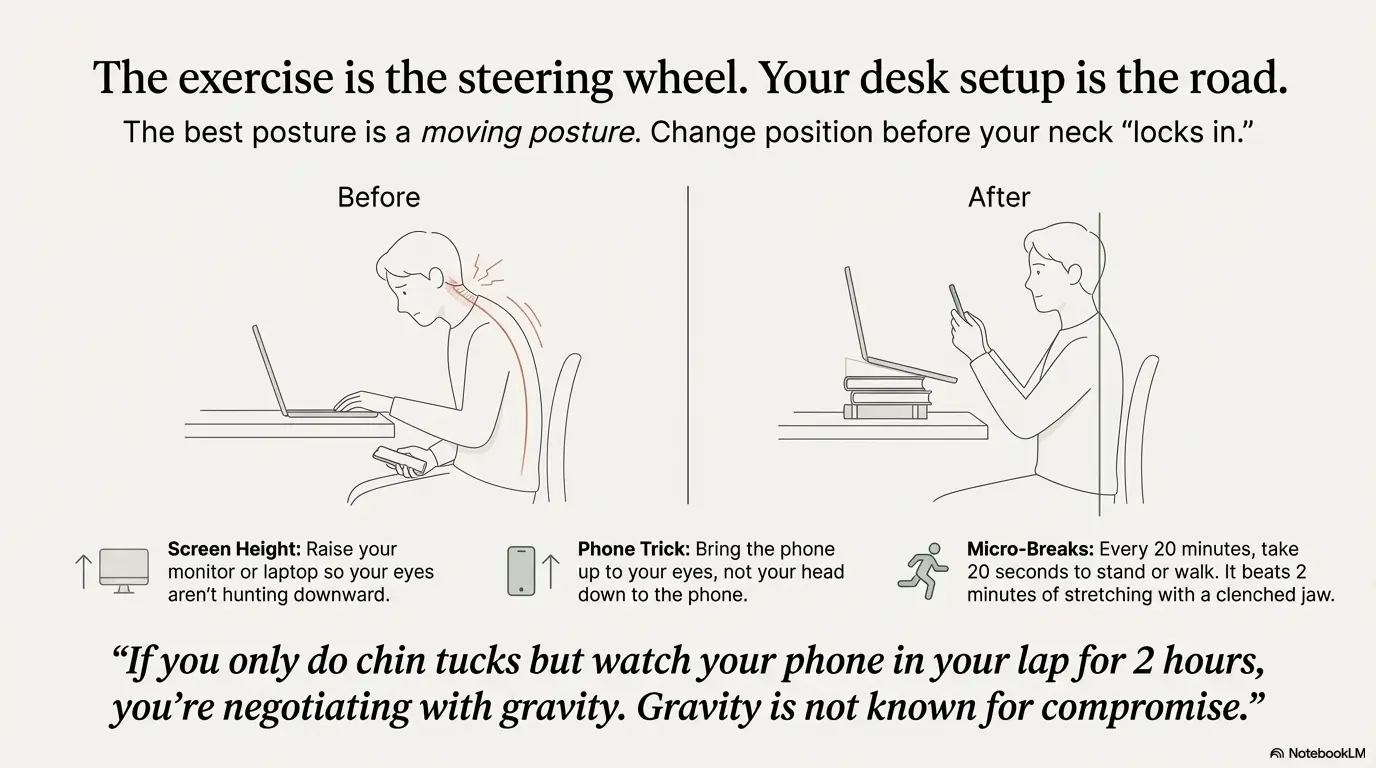 The exercise is the steering wheel. Your desk setup is the road.

The best posture is a moving posture. Change position before your neck "locks in."

Before

After

Screen Height: Raise your monitor or laptop so your eyes aren't hunting downward.

Phone Trick: Bring the phone up to your eyes, not your head down to the phone.

Micro-Breaks: Every 20 minutes, take 20 seconds to stand or walk. It beats 2 minutes of stretching with a clenched jaw.

"If you only do chin tucks but watch your phone in your lap for 2 hours, you're negotiating with gravity. Gravity is not known for compromise."

NotebookLM